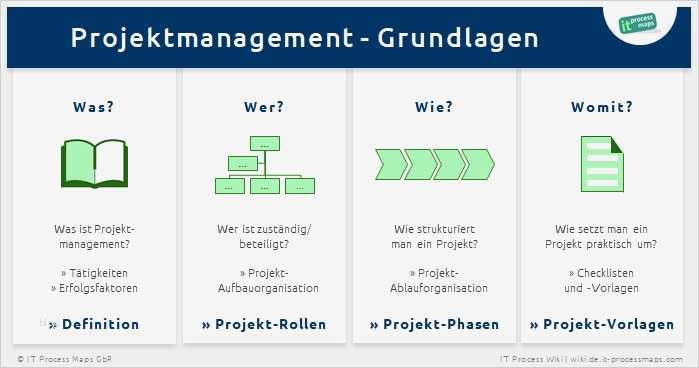 Projektmanagement - Grundlagen

it process maps

Was?

Was ist Projektmanagement?

» Tätigkeiten
» Erfolgsfaktoren

» Definition

Wer?

...
...
... ... ...

Wer ist zuständig/ beteiligt?

» Projekt-Aufbauorganisation

» Projekt-Rollen

Wie?

Wie strukturiert man ein Projekt?

» Projekt-Ablauforganisation

» Projekt-Phasen

Womit?

Wie setzt man ein Projekt praktisch um?

» Checklisten und -Vorlagen

» Projekt-Vorlagen

© IT Process Maps GbR

IT Process Wiki | wiki.de.it-processmaps.com